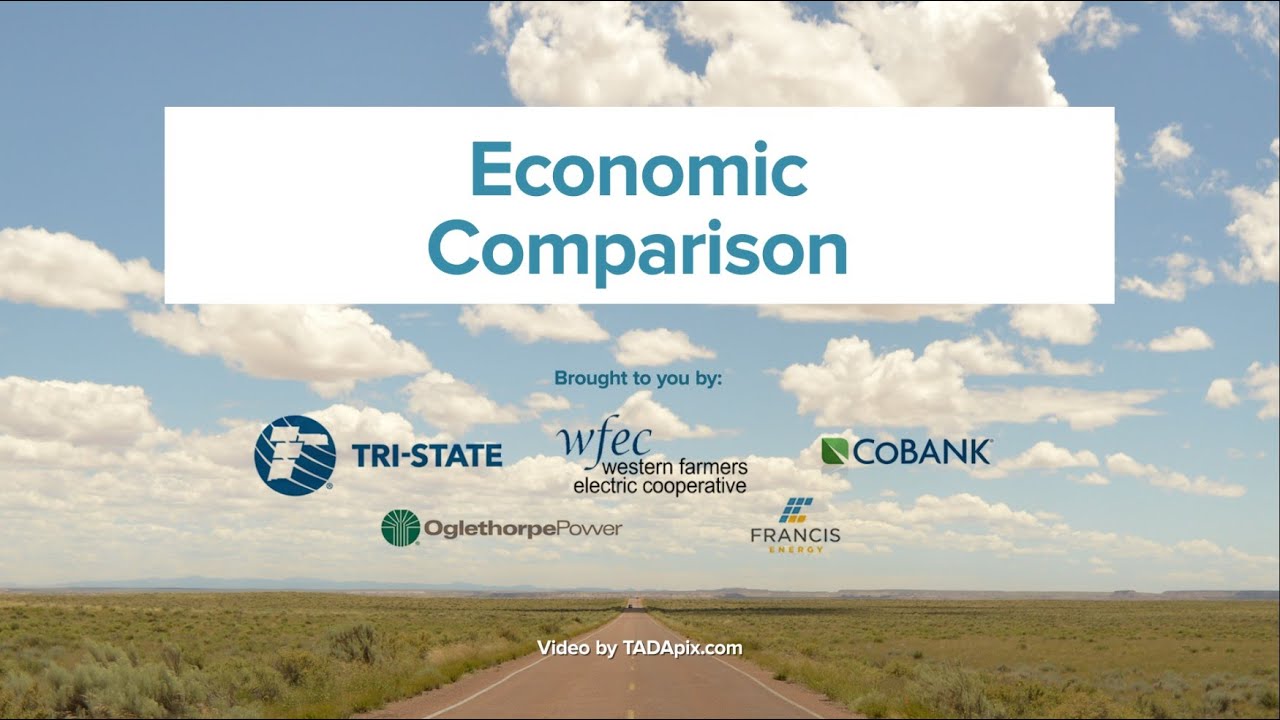 Economic Comparison

Brought to you by:

TRI-STATE

wfec
western farmers
electric cooperative

COBANK

OglethorpePower

FRANCIS
ENERGY

Video by TADApix.com